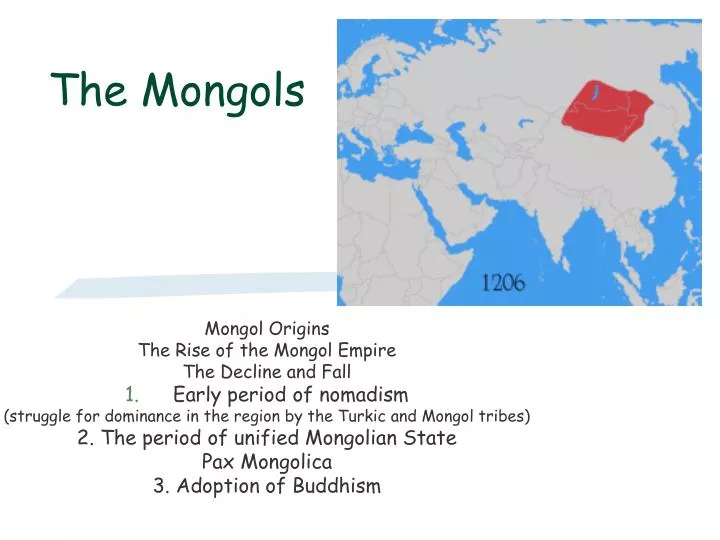 The Mongols

1206

Mongol Origins
The Rise of the Mongol Empire
The Decline and Fall
1. Early period of nomadism
(struggle for dominance in the region by the Turkic and Mongol tribes)
2. The period of unified Mongolian State
Pax Mongolica
3. Adoption of Buddhism